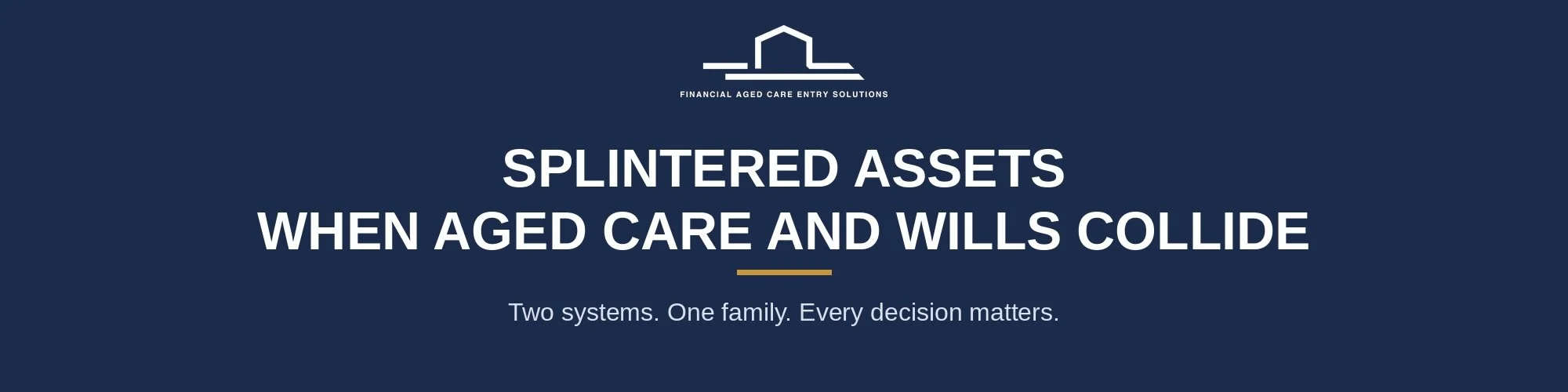 FINANCIAL AGED CARE ENTRY SOLUTIONS

SPLINTERED ASSETS
WHEN AGED CARE AND WILLS COLLIDE

Two systems. One family. Every decision matters.